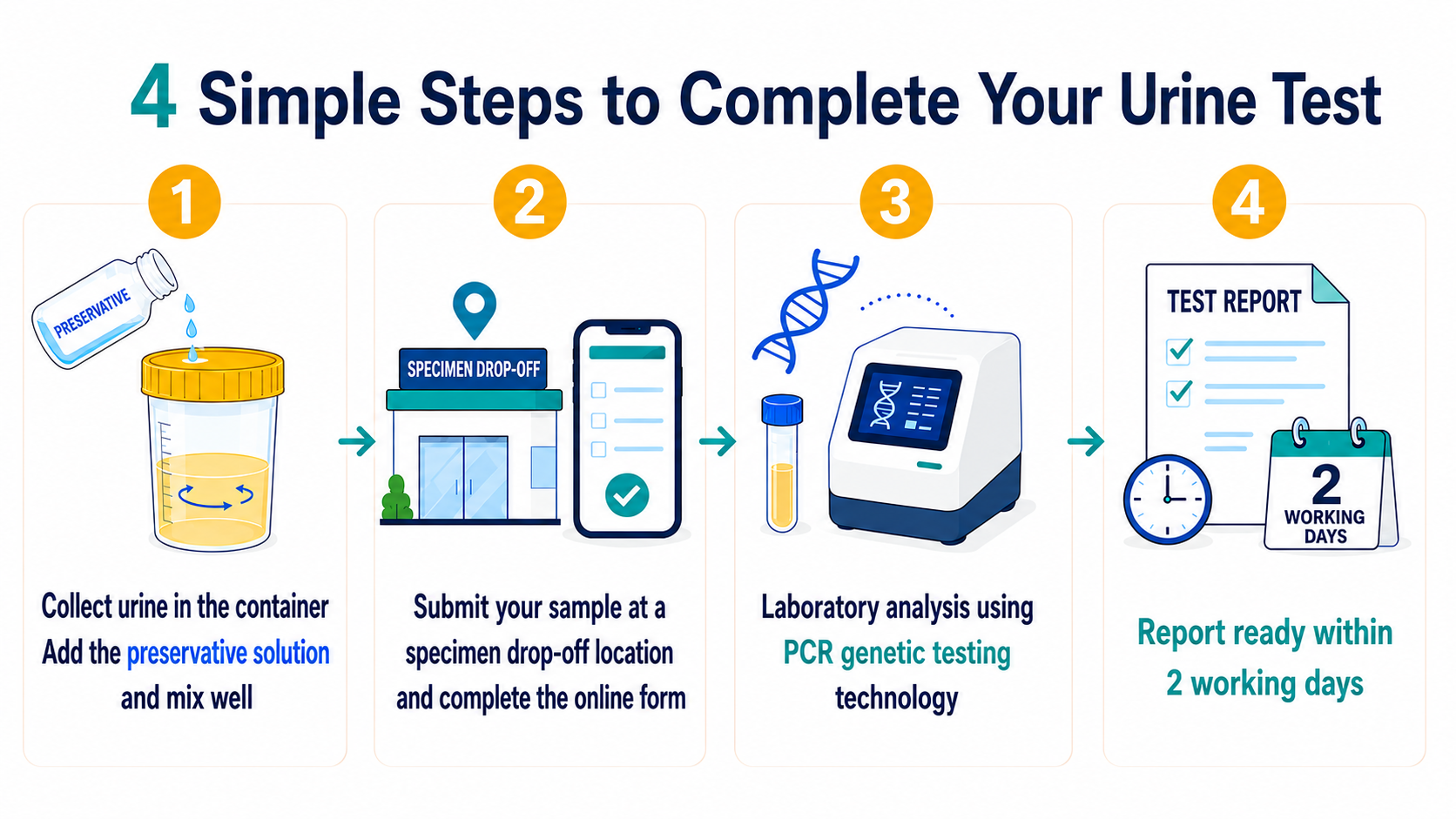 4 Simple Steps to Complete Your Urine Test

1

PRESERVATIVE

Collect urine in the container
Add the preservative solution and mix well

2

SPECIMEN DROP-OFF

Submit your sample at a specimen drop-off location and complete the online form

3

Laboratory analysis using PCR genetic testing technology

4

TEST REPORT

2 WORKING DAYS

Report ready within 2 working days